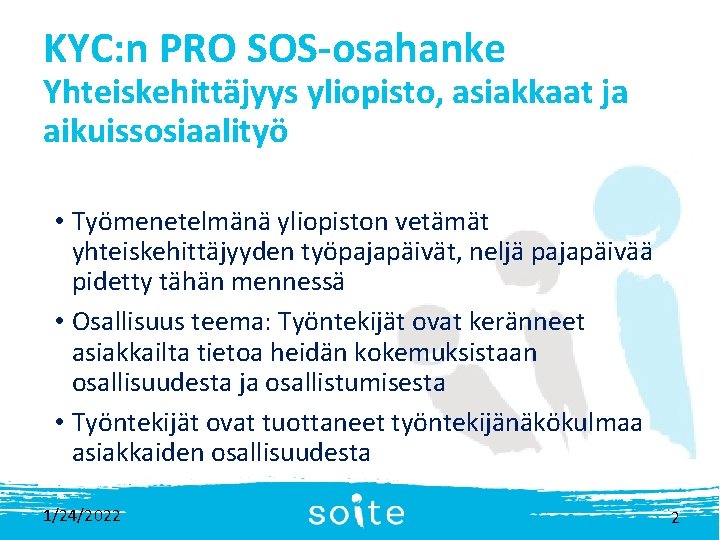 KYC:n PRO SOS-osahanke
Yhteiskehittäjyys yliopisto, asiakkaat ja aikuissosiaalityö

• Työmenetelmänä yliopiston vetämät yhteiskehittäjyyden työpajapäivät, neljä pajapäivää pidetty tähän mennessä
• Osallisuus teema: Työntekijät ovat keränneet asiakkailta tietoa heidän kokemuksistaan osallisuudesta ja osallistumisesta
• Työntekijät ovat tuottaneet työntekijänäkökulmaa asiakkaiden osallisuudesta

1/24/2022
soite
2